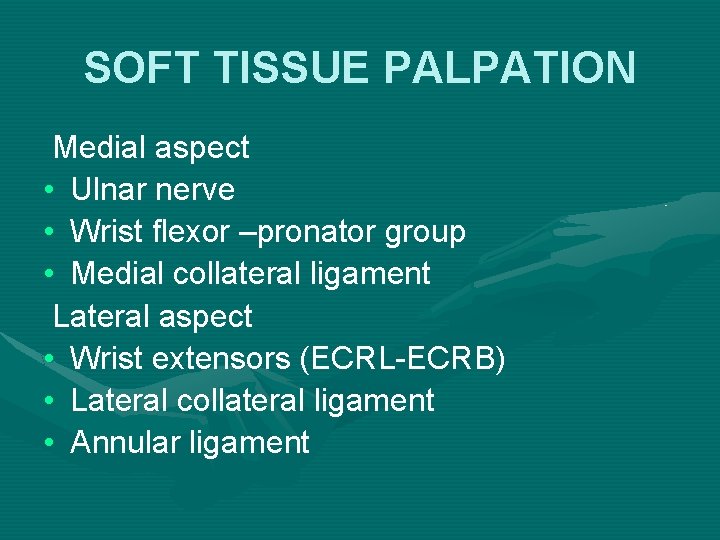 SOFT TISSUE PALPATION

Medial aspect
• Ulnar nerve
• Wrist flexor –pronator group
• Medial collateral ligament

Lateral aspect
• Wrist extensors (ECRL-ECRB)
• Lateral collateral ligament
• Annular ligament